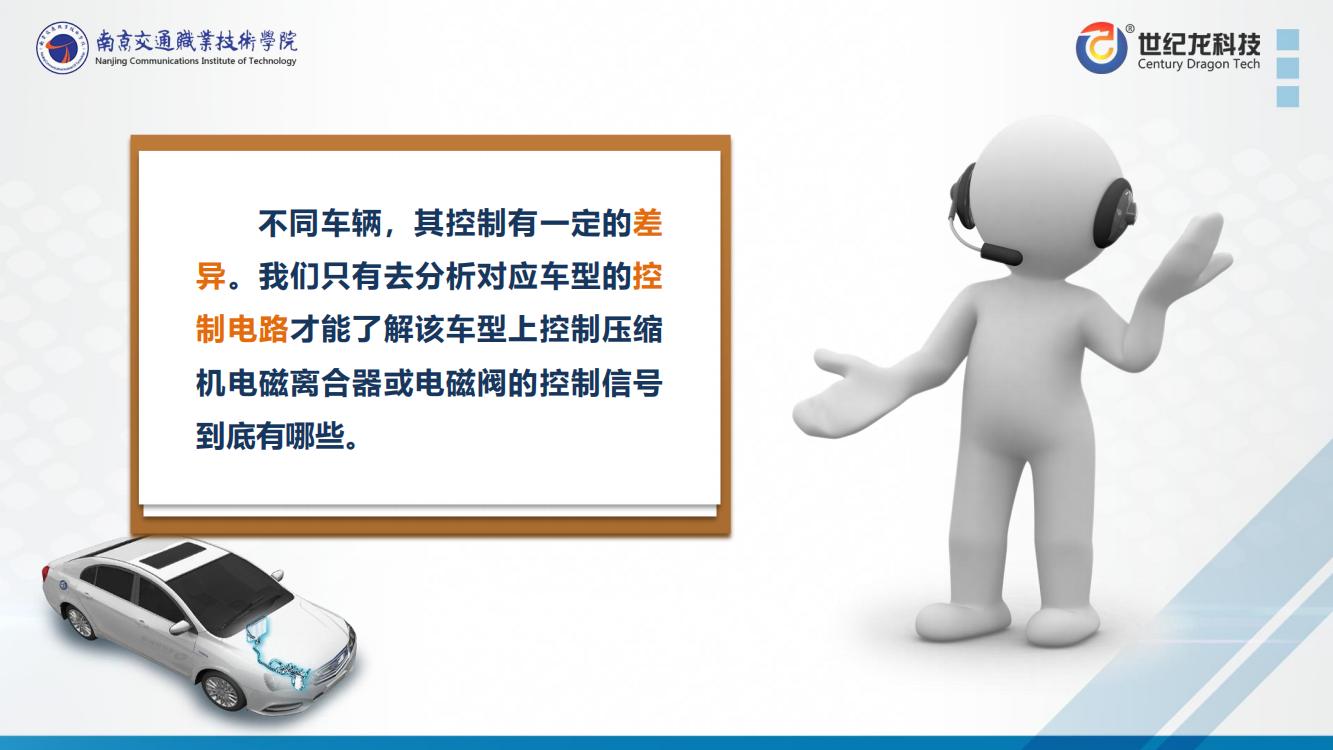 南京交通職業技術學院
Nanjing Communications Institute of Technology

世纪龙科技
Century Dragon Tech

不同车辆，其控制有一定的差异。我们只有去分析对应车型的控制电路才能了解该车型上控制压缩机电磁离合器或电磁阀的控制信号到底有哪些。